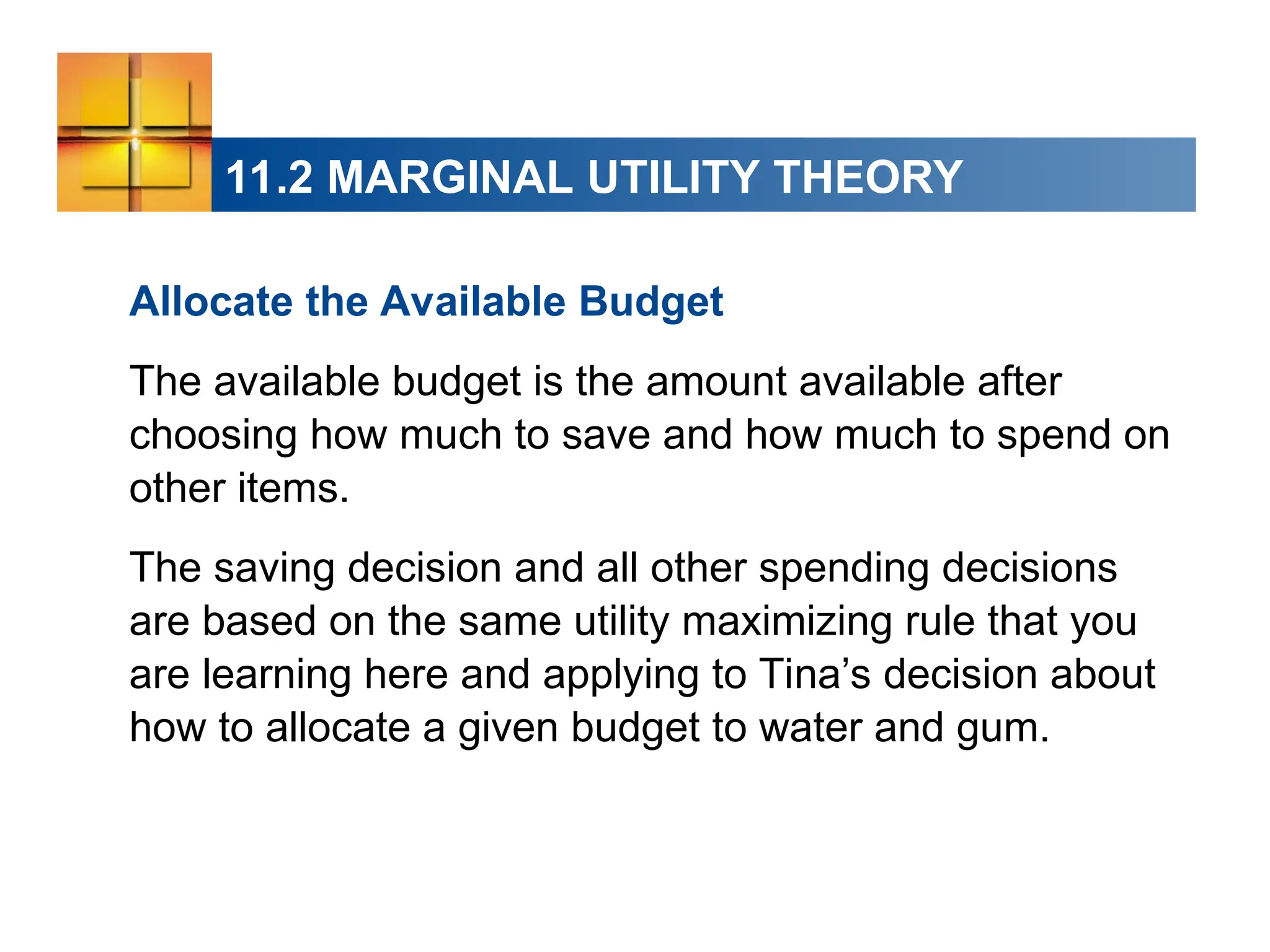 11.2 MARGINAL UTILITY THEORY

Allocate the Available Budget

The available budget is the amount available after choosing how much to save and how much to spend on other items.

The saving decision and all other spending decisions are based on the same utility maximizing rule that you are learning here and applying to Tina’s decision about how to allocate a given budget to water and gum.